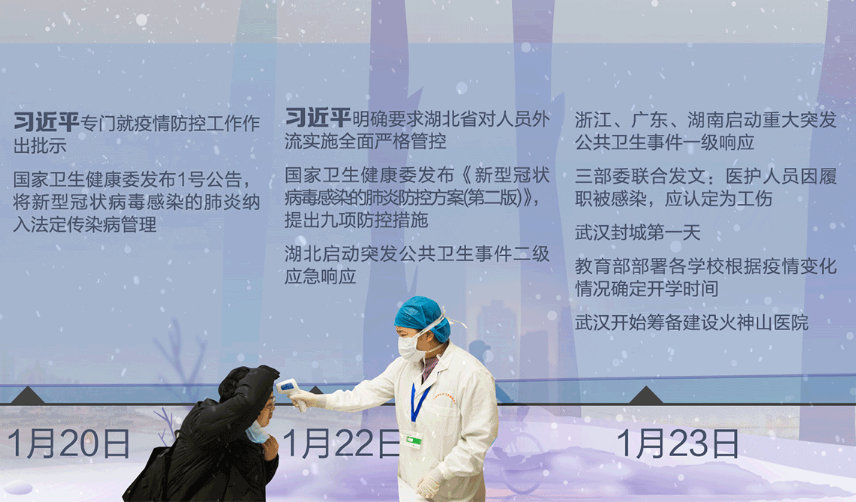 习近平专门就疫情防控工作作出批示

国家卫生健康委发布1号公告，将新型冠状病毒感染的肺炎纳入法定传染病管理

1月20日

习近平明确要求湖北省对人员外流实施全面严格管控

国家卫生健康委发布《新型冠状病毒感染的肺炎防控方案(第二版)》，提出九项防控措施

湖北启动突发公共卫生事件二级应急响应

1月22日

浙江、广东、湖南启动重大突发公共卫生事件一级响应

三部委联合发文：医护人员因履职被感染，应认定为工伤

武汉封城第一天

教育部部署各学校根据疫情变化情况确定开学时间

武汉开始筹备建设火神山医院

1月23日